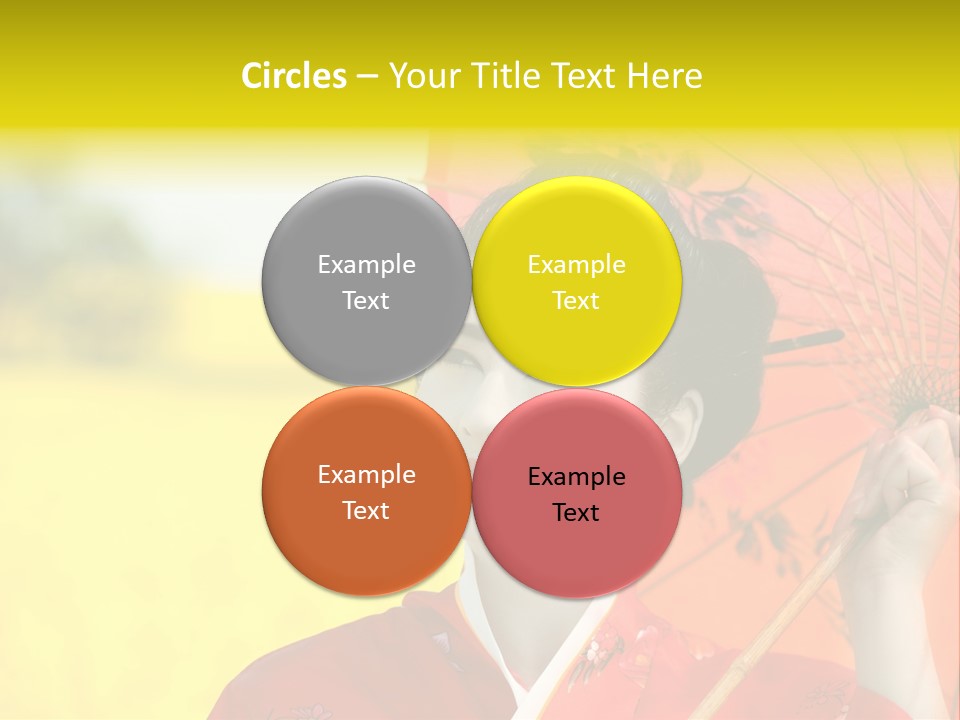 Circles – Your Title Text Here

Example Text

Example Text

Example Text

Example Text